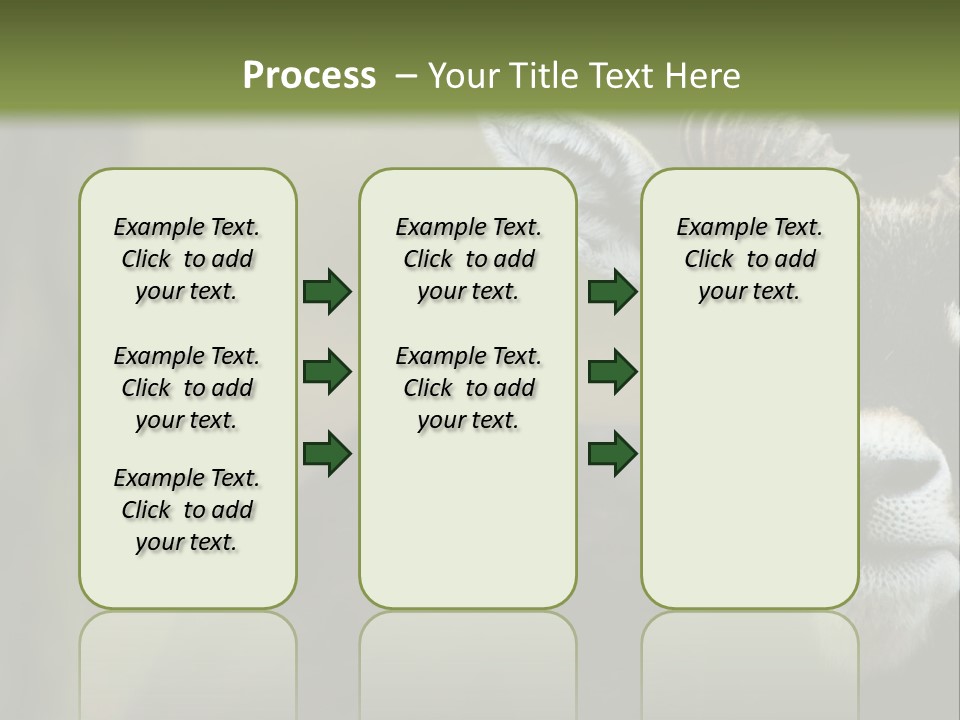 Process – Your Title Text Here

Example Text. Click to add your text.

Example Text. Click to add your text.

Example Text. Click to add your text.

Example Text. Click to add your text.

Example Text. Click to add your text.

Example Text. Click to add your text.